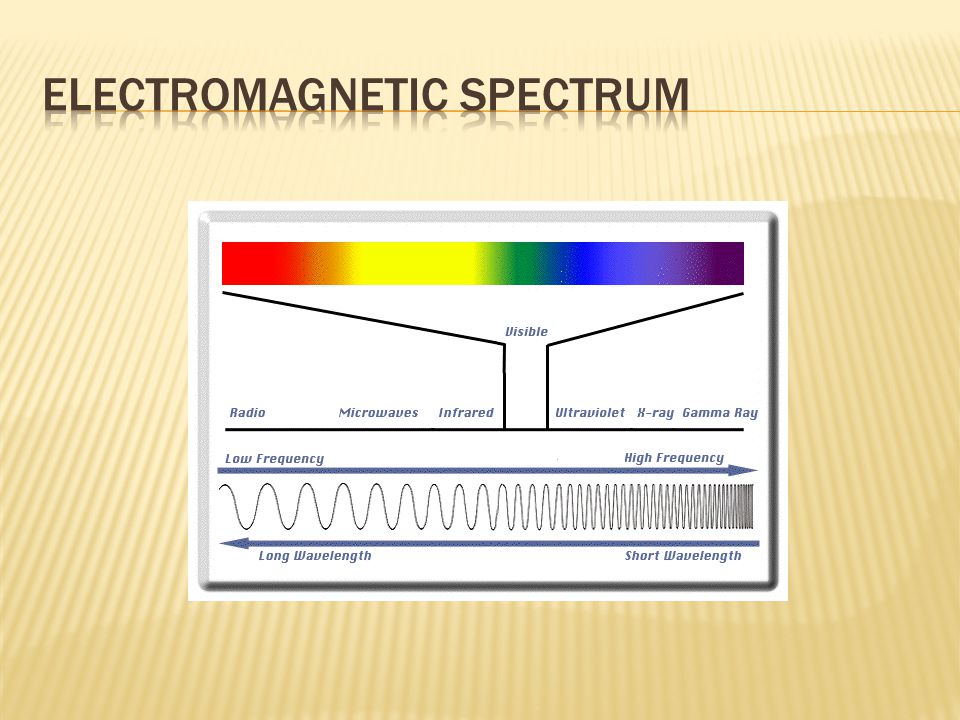 ELECTROMAGNETIC SPECTRUM

Visible

Radio Microwaves Infrared Ultraviolet X-ray Gamma Ray

Low Frequency High Frequency

Long Wavelength Short Wavelength